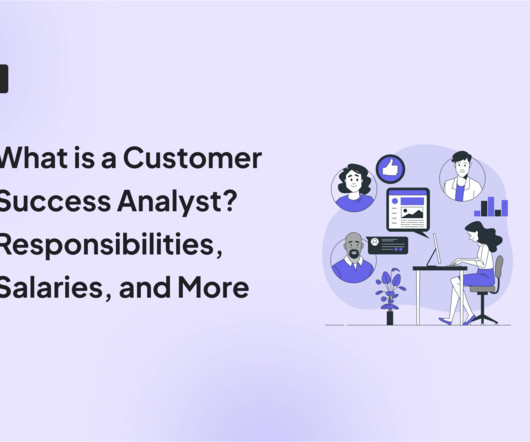 What is a Customer Success Analyst? Responsibilities, Salaries, and More